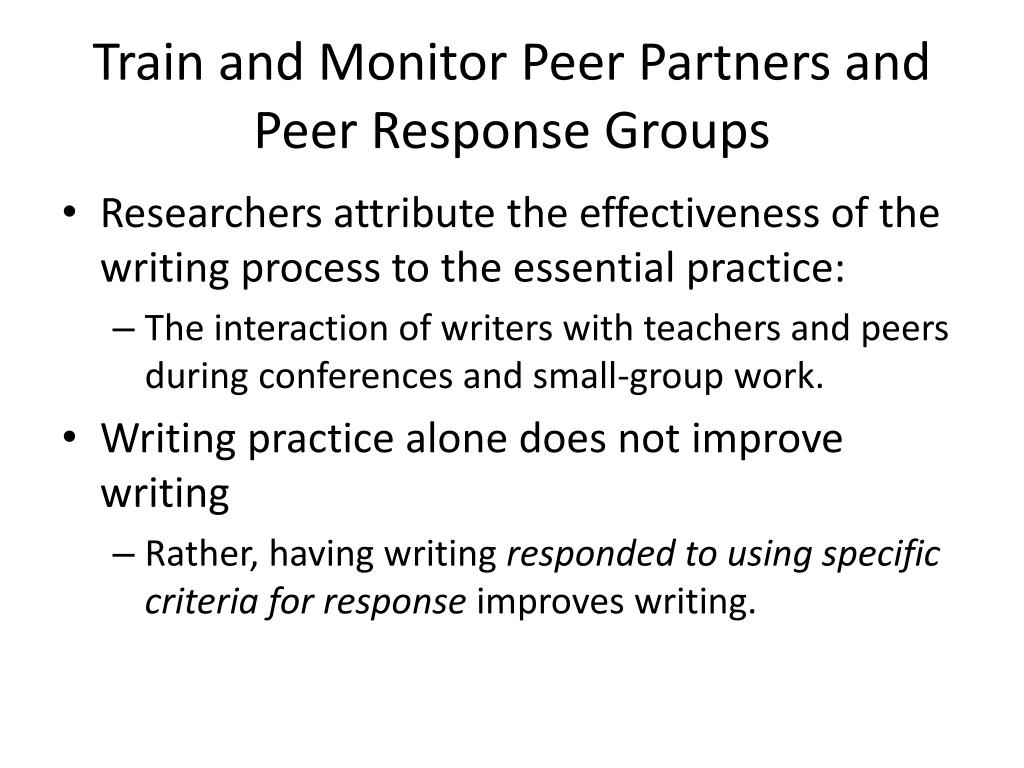 Train and Monitor Peer Partners and Peer Response Groups

• Researchers attribute the effectiveness of the writing process to the essential practice:
– The interaction of writers with teachers and peers during conferences and small-group work.
• Writing practice alone does not improve writing
– Rather, having writing responded to using specific criteria for response improves writing.